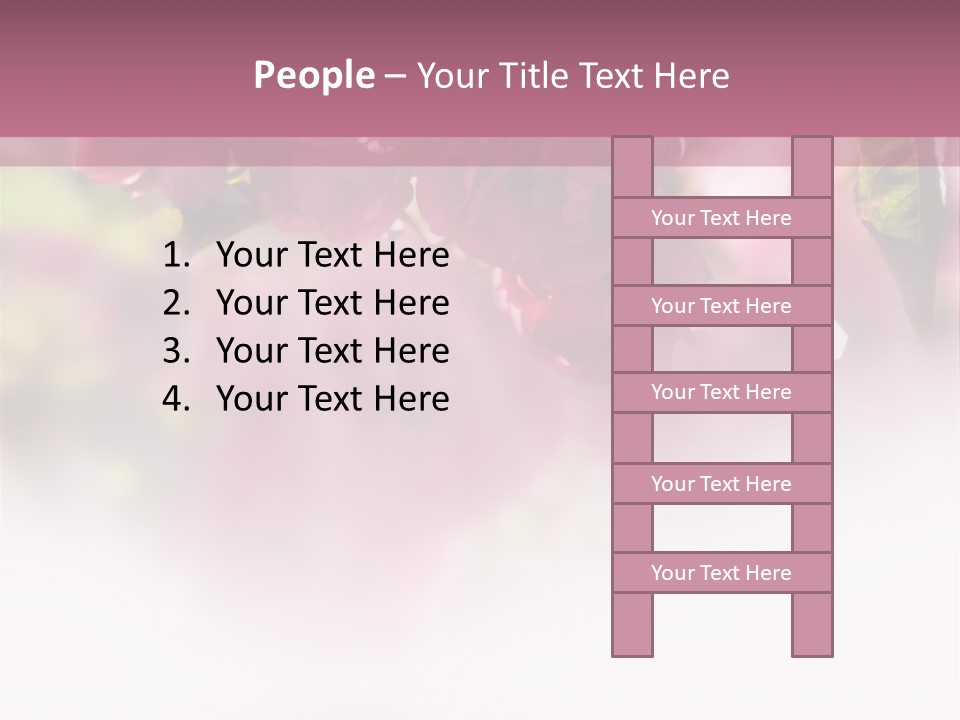 People – Your Title Text Here

1. Your Text Here
2. Your Text Here
3. Your Text Here
4. Your Text Here

Your Text Here

Your Text Here

Your Text Here

Your Text Here

Your Text Here